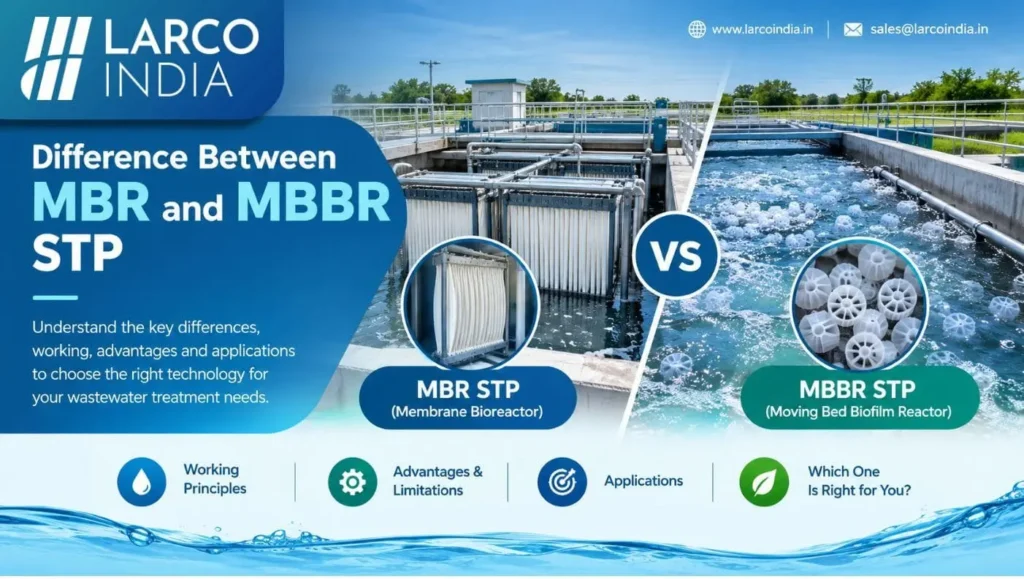 LARCO INDIA

www.larcoindia.in | sales@larcoindia.in

Difference Between MBR and MBBR STP

Understand the key differences, working, advantages and applications to choose the right technology for your wastewater treatment needs.

MBR STP
(Membrane Bioreactor)

VS

MBBR STP
(Moving Bed Biofilm Reactor)

Working Principles

Advantages & Limitations

Applications

Which One Is Right for You?